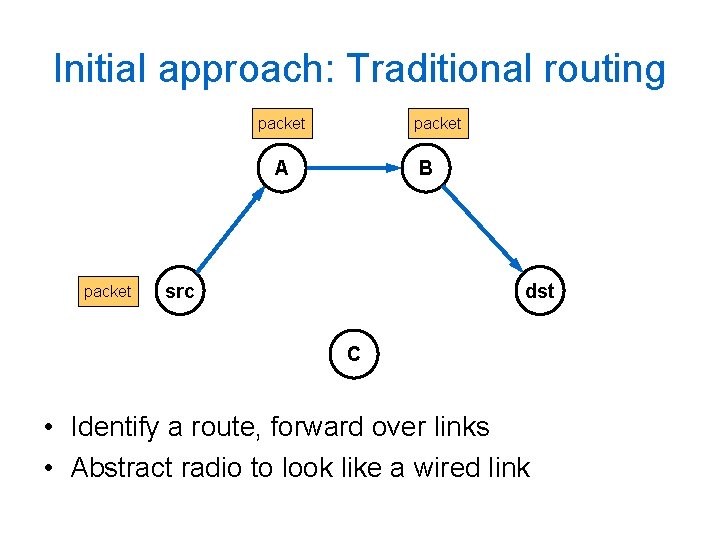 Initial approach: Traditional routing

packet

packet

A

B

packet

src

dst

C

• Identify a route, forward over links
• Abstract radio to look like a wired link